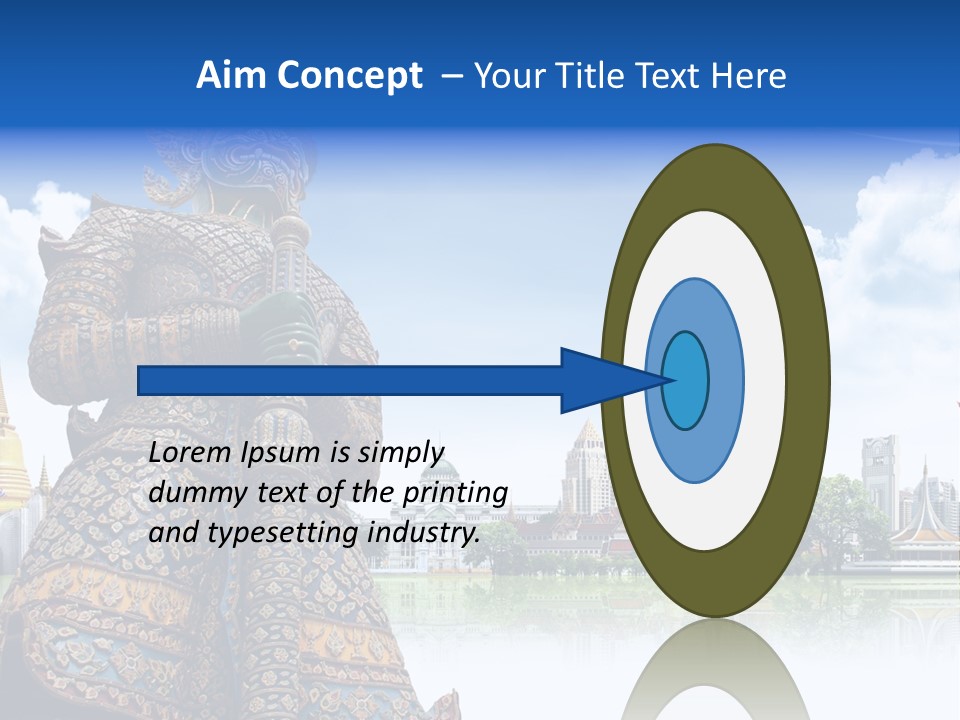 Aim Concept – Your Title Text Here

Lorem Ipsum is simply dummy text of the printing and typesetting industry.